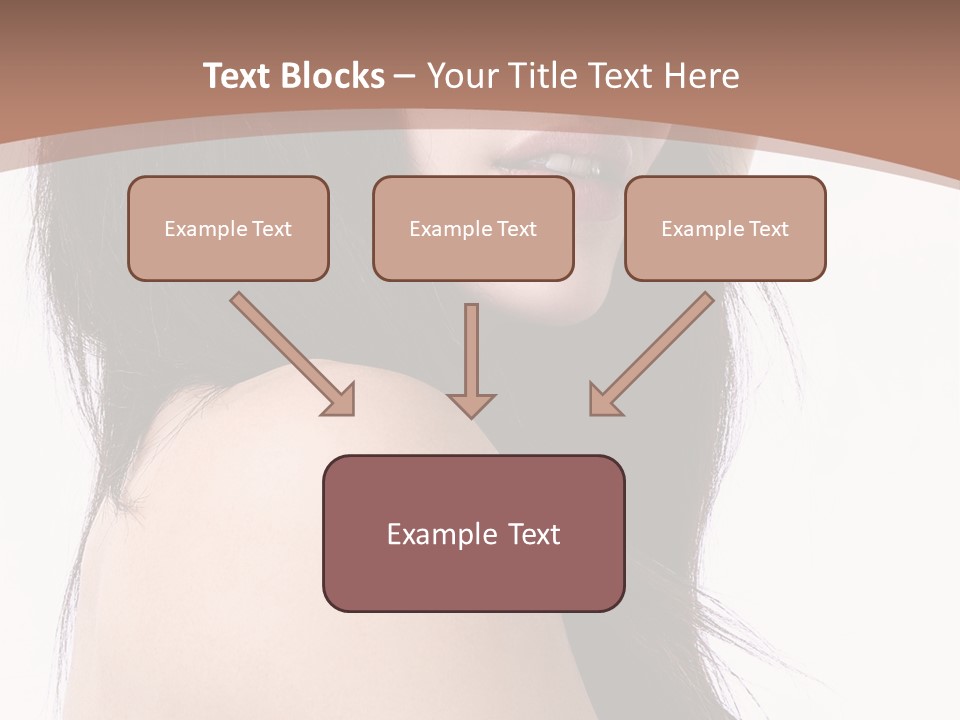 Text Blocks – Your Title Text Here

Example Text

Example Text

Example Text

Example Text